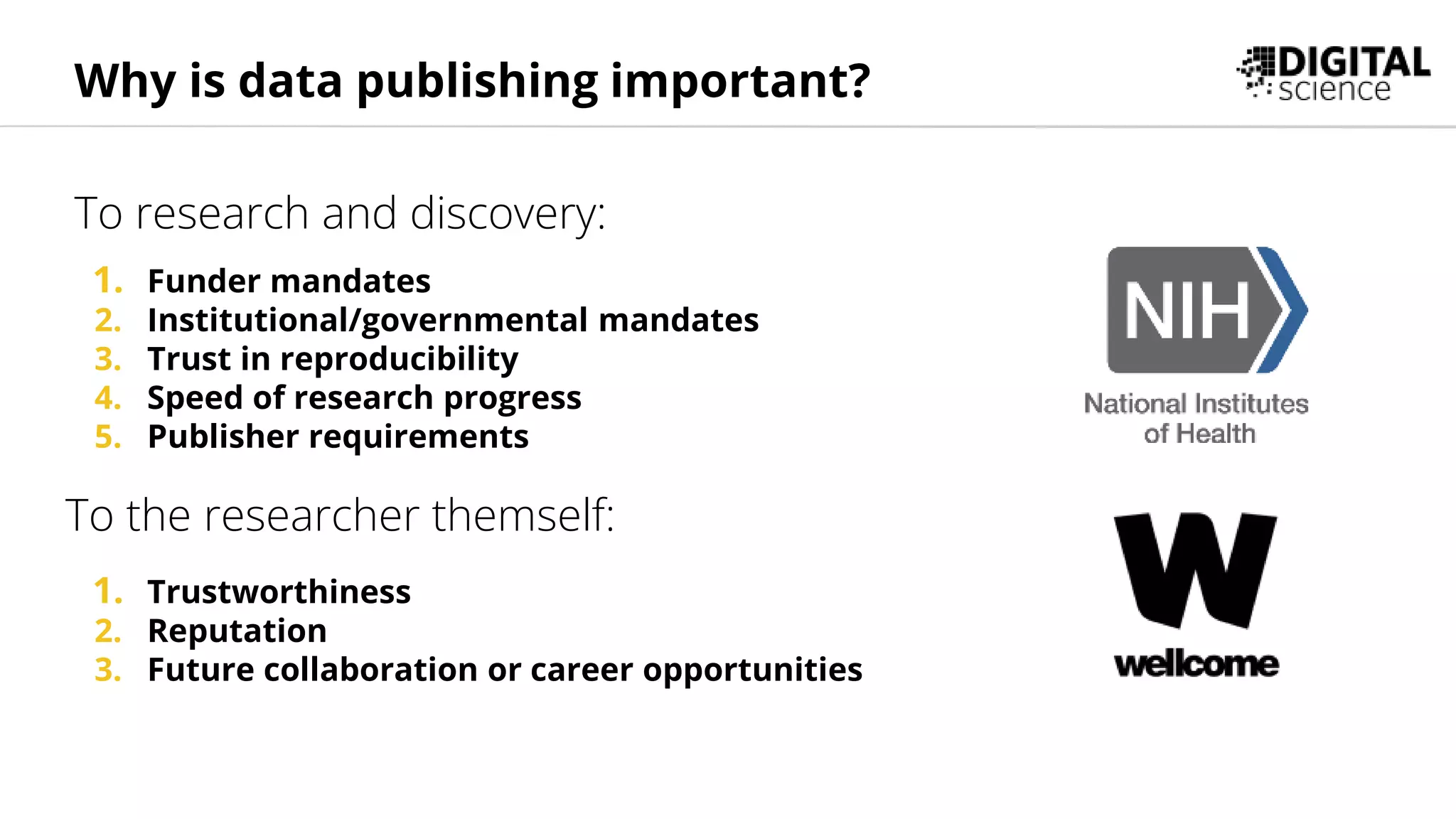 Why is data publishing important?

DIGITAL science

To research and discovery:

1. Funder mandates
2. Institutional/governmental mandates
3. Trust in reproducibility
4. Speed of research progress
5. Publisher requirements

NIH
National Institutes of Health

To the researcher themself:

1. Trustworthiness
2. Reputation
3. Future collaboration or career opportunities

W
wellcome